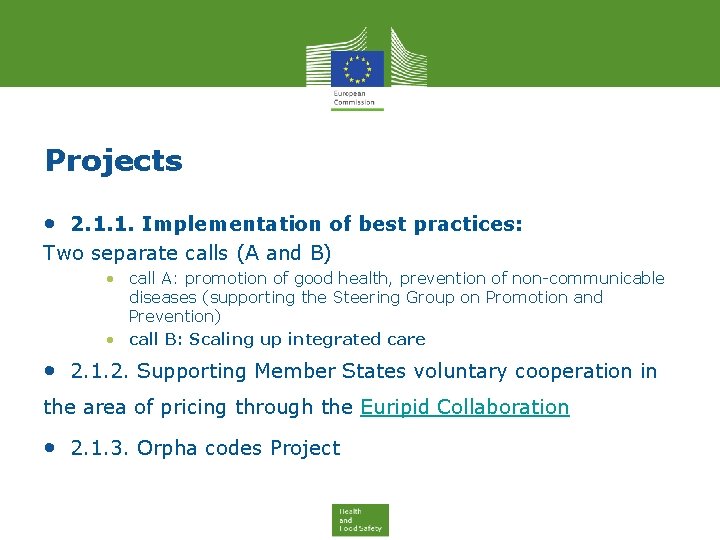 European Commission

Projects

• 2.1.1. Implementation of best practices:
Two separate calls (A and B)

• call A: promotion of good health, prevention of non-communicable diseases (supporting the Steering Group on Promotion and Prevention)
• call B: Scaling up integrated care

• 2.1.2. Supporting Member States voluntary cooperation in the area of pricing through the Euripid Collaboration

• 2.1.3. Orpha codes Project

Health and Food Safety